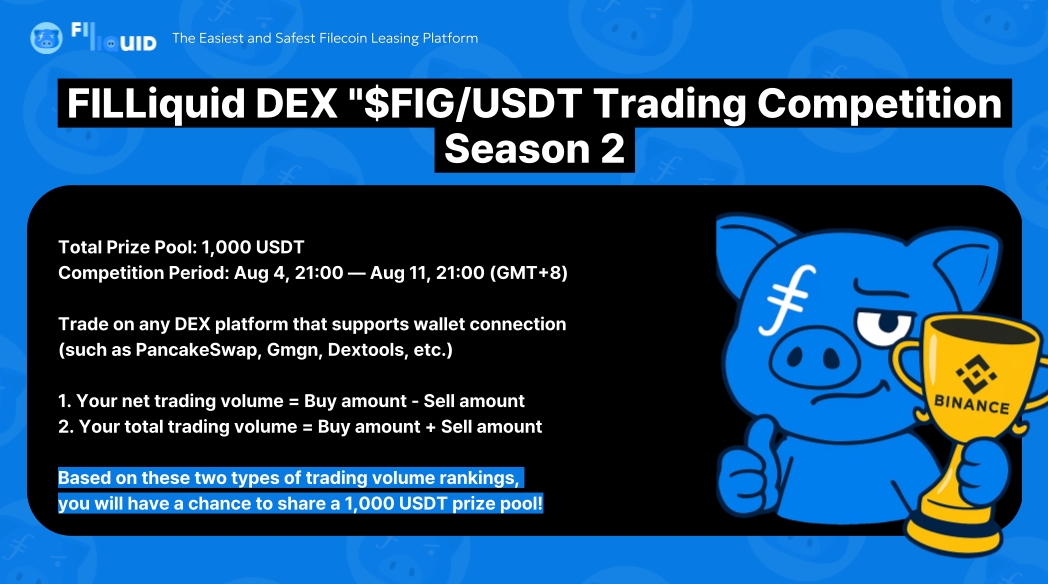 FILLIQUID The Easiest and Safest Filecoin Leasing Platform

FILLiquid DEX "$FIG/USDT Trading Competition Season 2

Total Prize Pool: 1,000 USDT
Competition Period: Aug 4, 21:00 — Aug 11, 21:00 (GMT+8)

Trade on any DEX platform that supports wallet connection (such as PancakeSwap, Gmgn, Dextools, etc.)

1. Your net trading volume = Buy amount - Sell amount
2. Your total trading volume = Buy amount + Sell amount

Based on these two types of trading volume rankings, you will have a chance to share a 1,000 USDT prize pool!

BINANCE